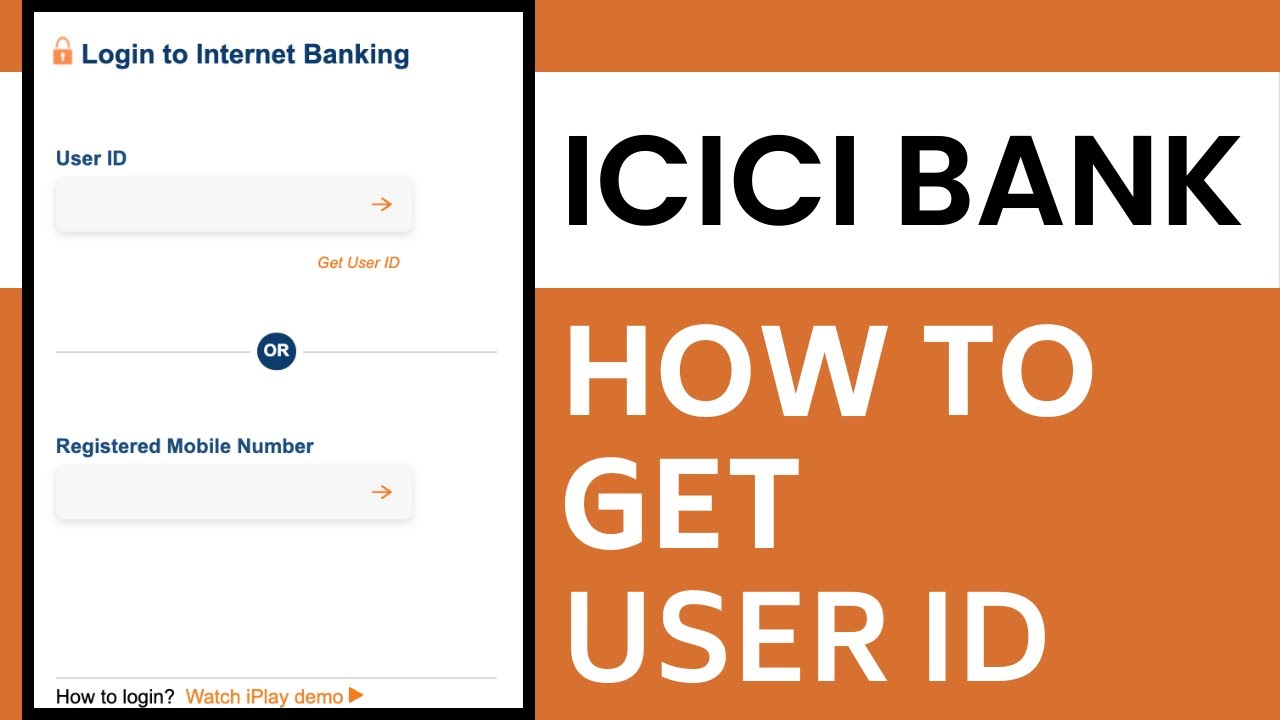 Login to Internet Banking

User ID

Get User ID

OR

Registered Mobile Number

How to login? Watch iPlay demo

ICICI BANK

HOW TO GET USER ID